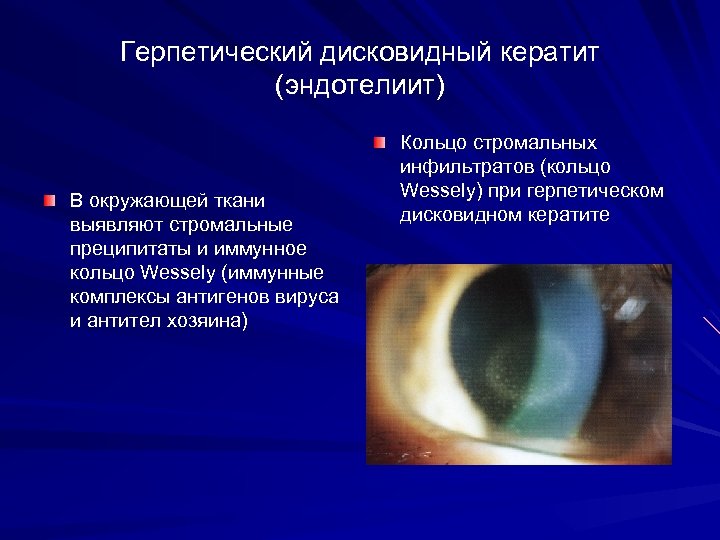 Герпетический дисковидный кератит (эндотелиит)

В окружающей ткани выявляют стромальные преципитаты и иммунное кольцо Wessely (иммунные комплексы антигенов вируса и антител хозяина)

Кольцо стромальных инфильтратов (кольцо Wessely) при герпетическом дисковидном кератите